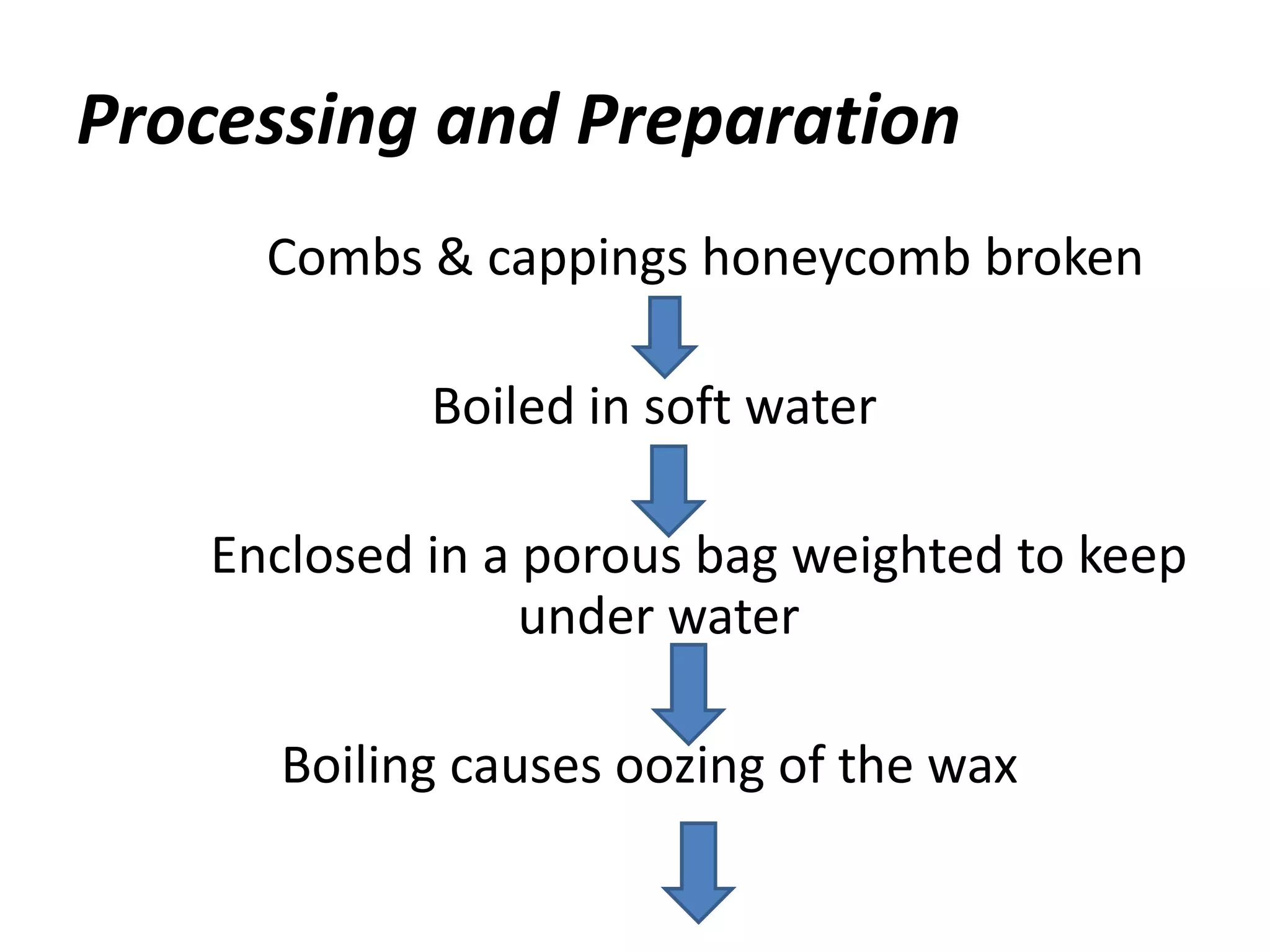 Processing and Preparation

Combs & cappings honeycomb broken

Boiled in soft water

Enclosed in a porous bag weighted to keep under water

Boiling causes oozing of the wax